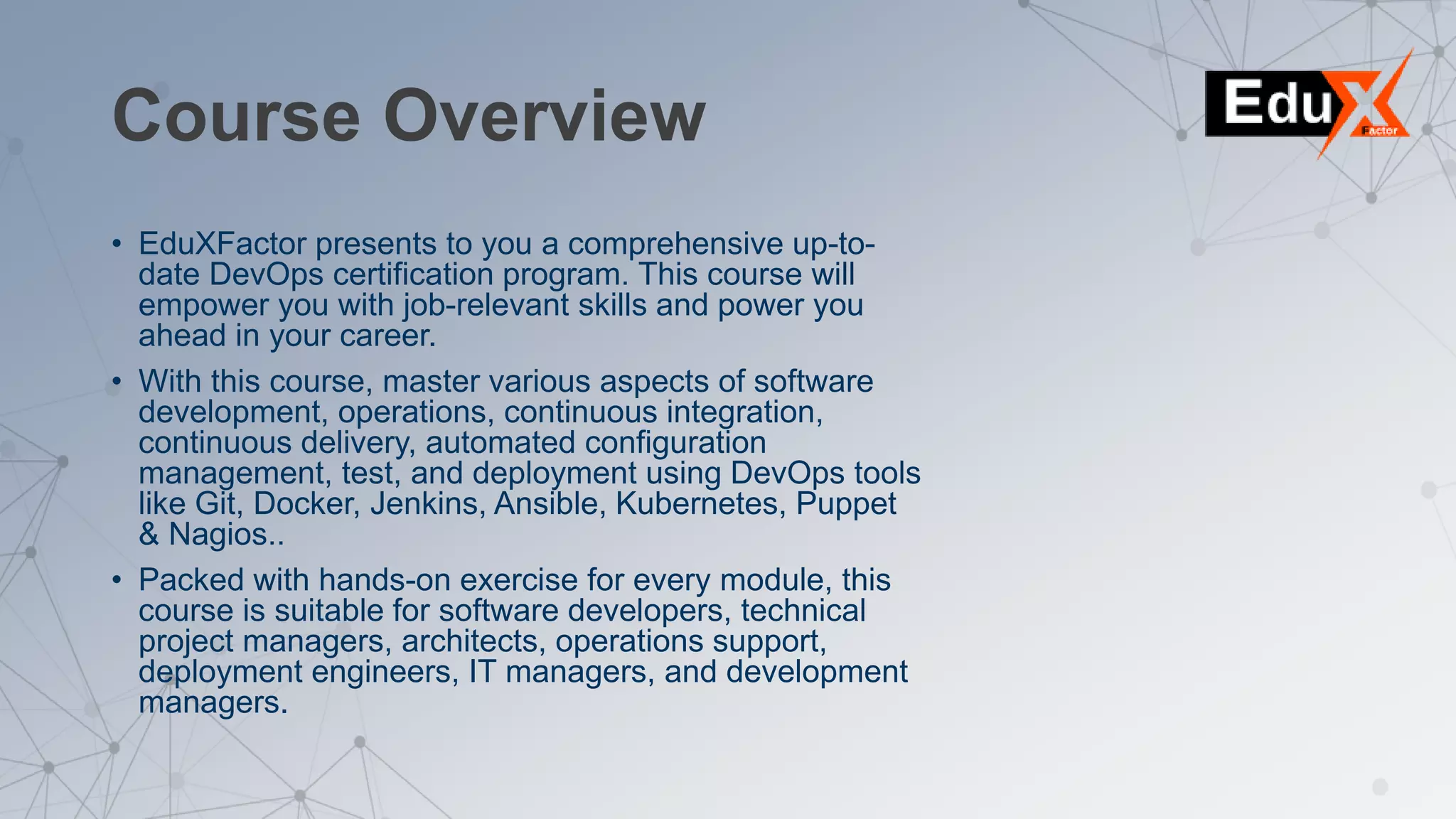 Course Overview

EduX Factor

• EduXFactor presents to you a comprehensive up-to-date DevOps certification program. This course will empower you with job-relevant skills and power you ahead in your career.

• With this course, master various aspects of software development, operations, continuous integration, continuous delivery, automated configuration management, test, and deployment using DevOps tools like Git, Docker, Jenkins, Ansible, Kubernetes, Puppet & Nagios..

• Packed with hands-on exercise for every module, this course is suitable for software developers, technical project managers, architects, operations support, deployment engineers, IT managers, and development managers.